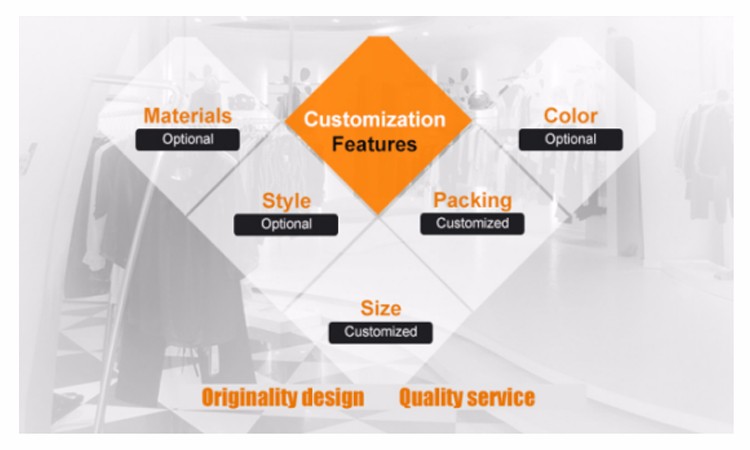 Materials
Optional

Customization
Features

Color
Optional

Style
Optional

Packing
Customized

Size
Customized

Originality design

Quality service